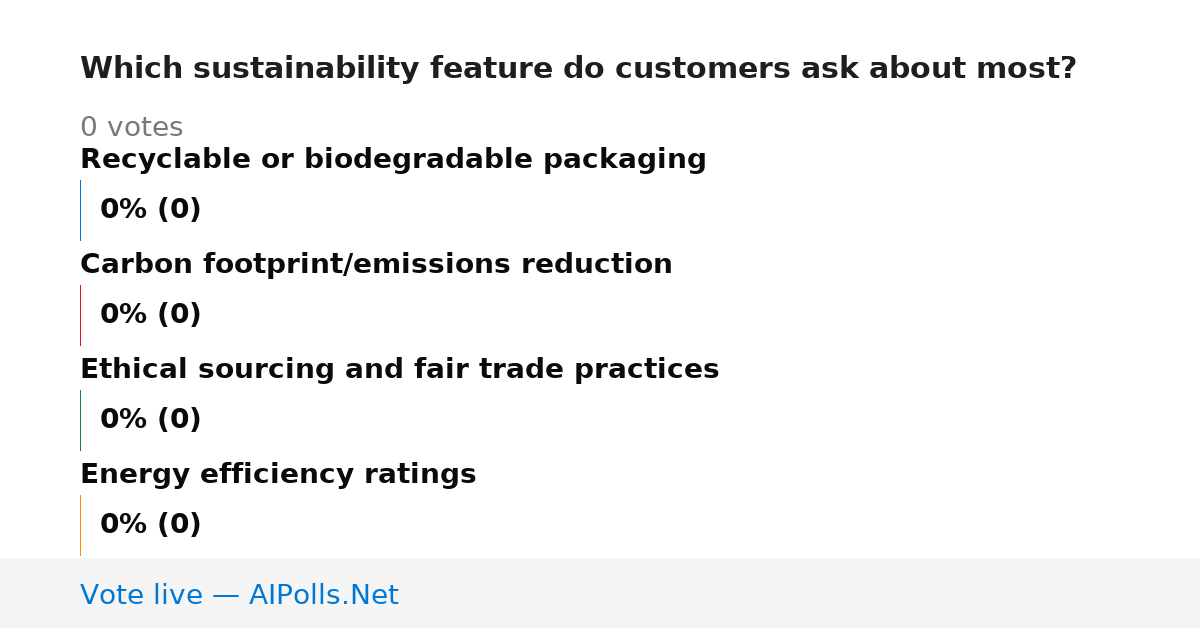 Which sustainability feature do customers ask about most?

0 votes

Recyclable or biodegradable packaging

0% (0)

Carbon footprint/emissions reduction

0% (0)

Ethical sourcing and fair trade practices

0% (0)

Energy efficiency ratings

0% (0)

Vote live — AIPolls.Net